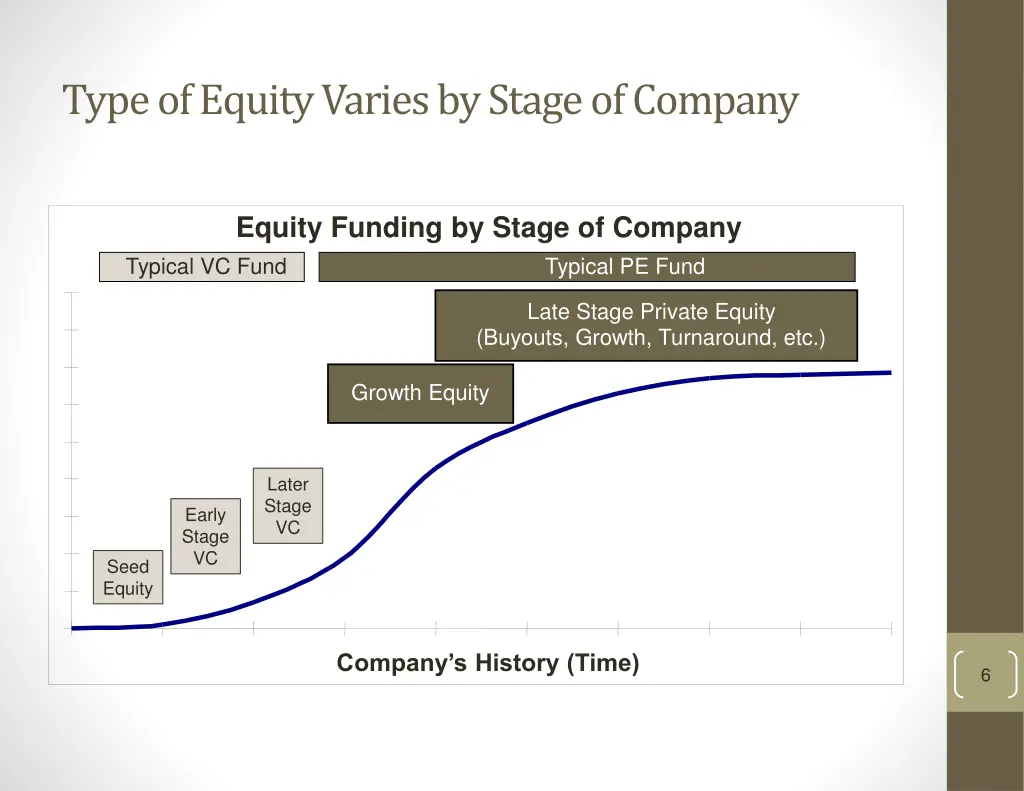 Type of Equity Varies by Stage of Company

Equity Funding by Stage of Company

Typical VC Fund

Typical PE Fund

Late Stage Private Equity (Buyouts, Growth, Turnaround, etc.)

Growth Equity

Later Stage VC

Early Stage VC

Seed Equity

Company's History (Time)

6